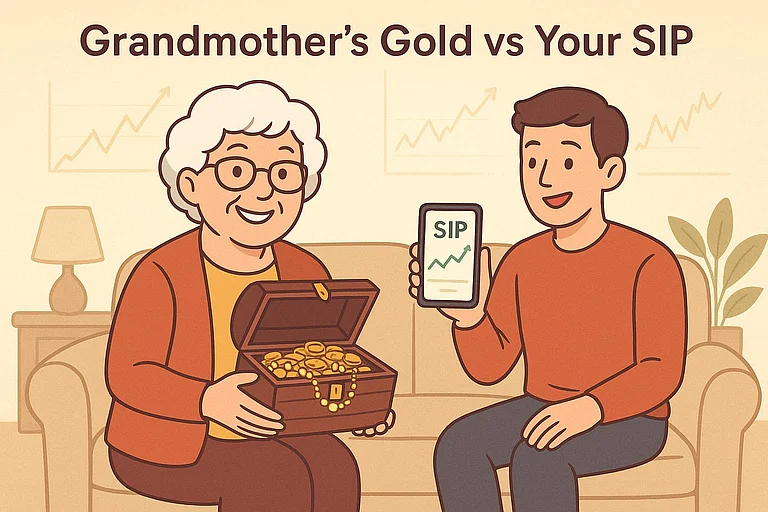 Grandmother's Gold vs Your SIP

SIP